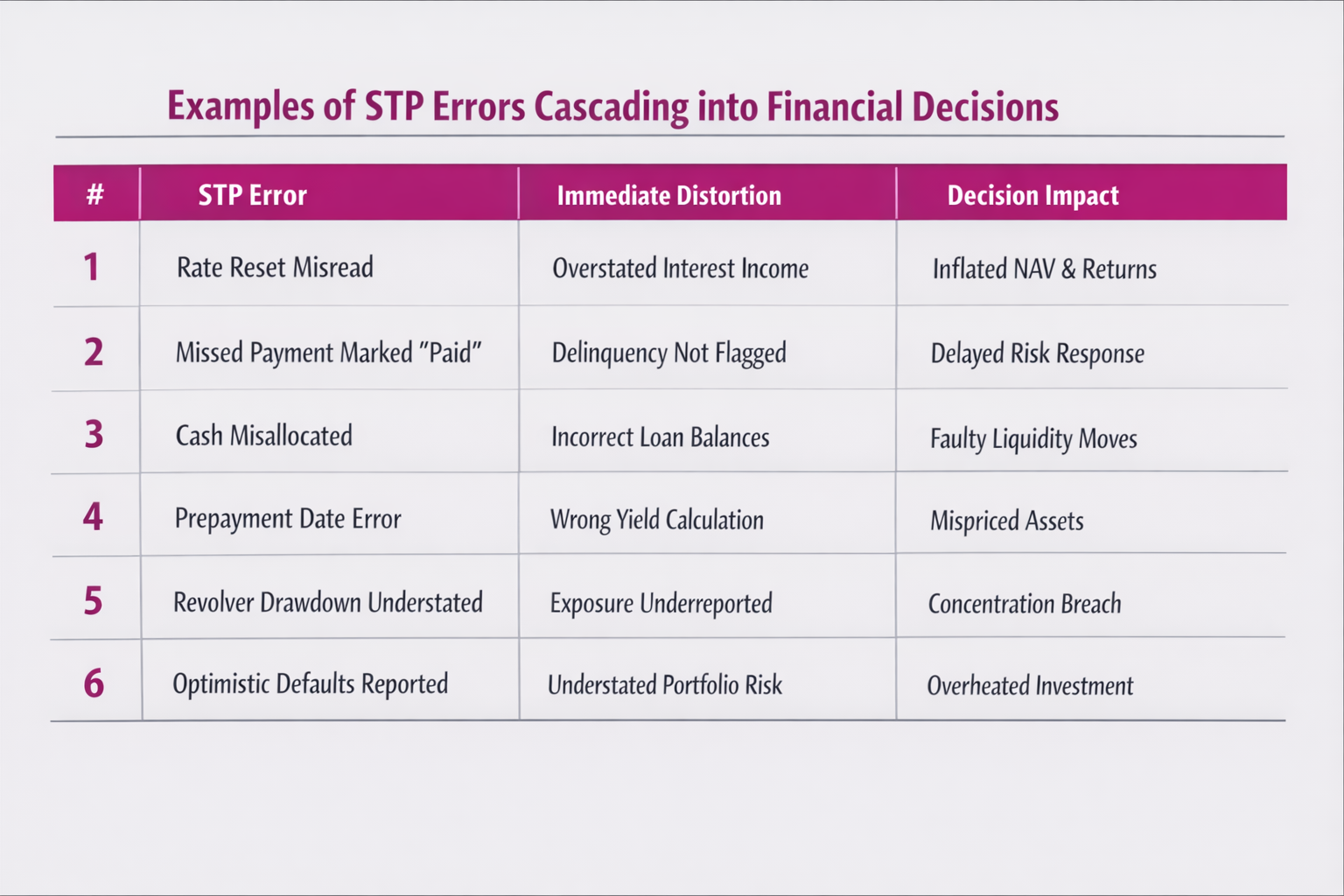 Examples of STP Errors Cascading into Financial Decisions

| # | STP Error | Immediate Distortion | Decision Impact |
|---|---|---|---|
| 1 | Rate Reset Misread | Overstated Interest Income | Inflated NAV & Returns |
| 2 | Missed Payment Marked "Paid" | Delinquency Not Flagged | Delayed Risk Response |
| 3 | Cash Misallocated | Incorrect Loan Balances | Faulty Liquidity Moves |
| 4 | Prepayment Date Error | Wrong Yield Calculation | Mispriced Assets |
| 5 | Revolver Drawdown Understated | Exposure Underreported | Concentration Breach |
| 6 | Optimistic Defaults Reported | Understated Portfolio Risk | Overheated Investment |